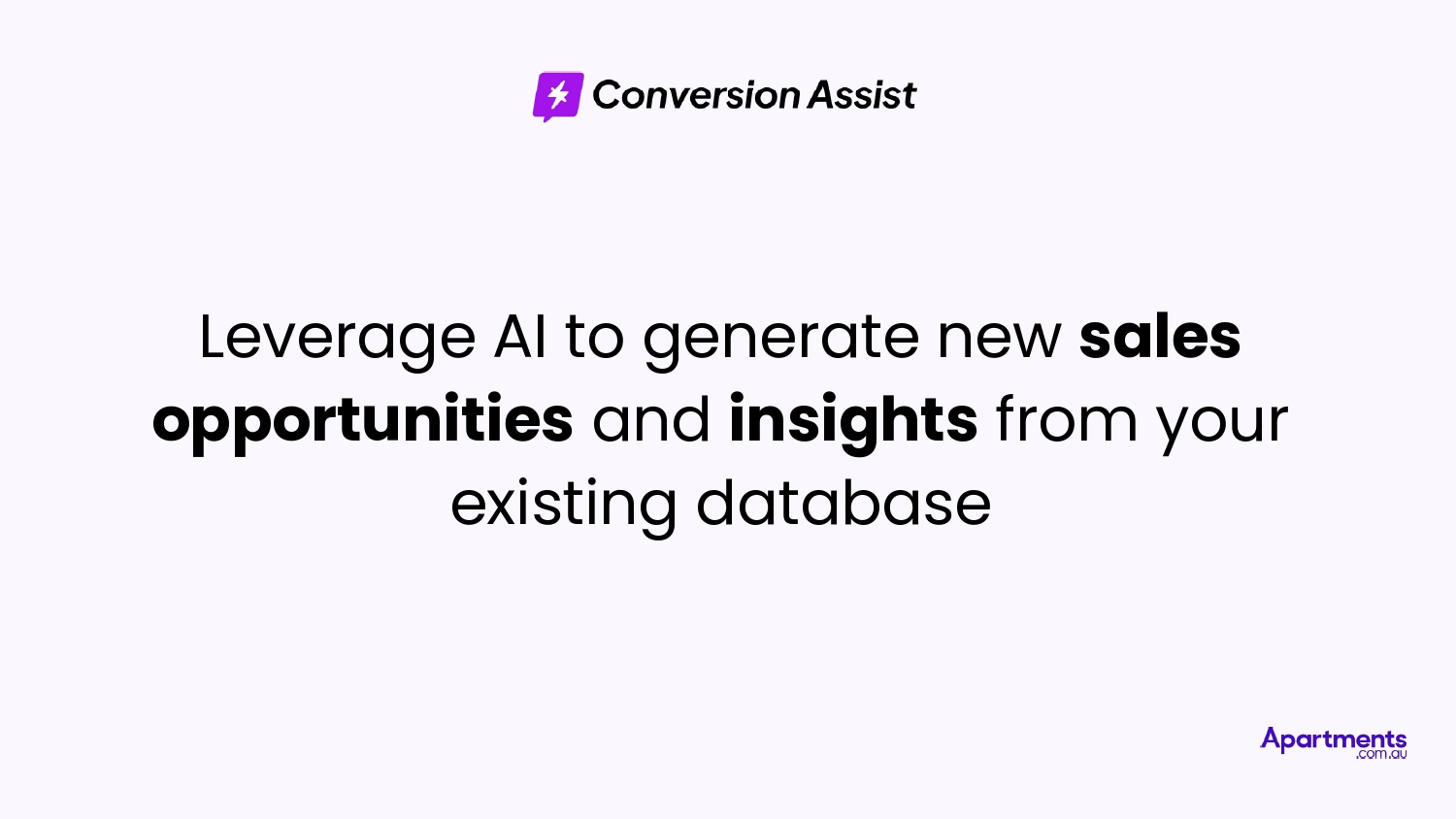 Conversion Assist

Leverage AI to generate new sales opportunities and insights from your existing database

Apartments
.com.au